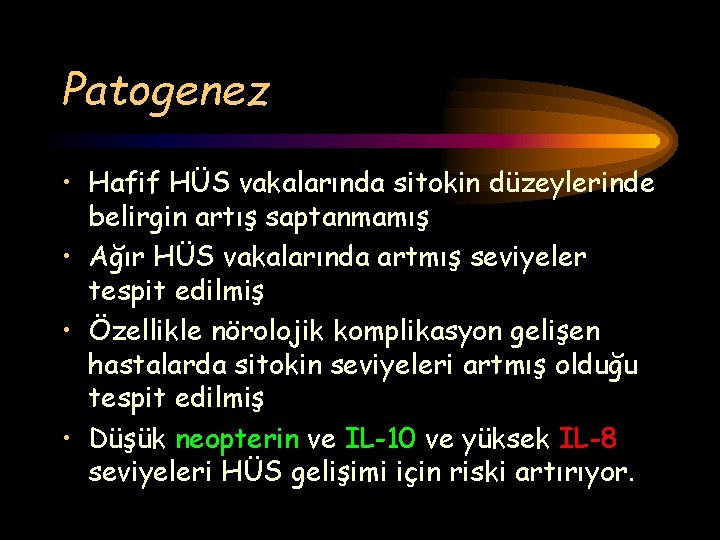 Patogenez

• Hafif HÜS vakalarında sitokin düzeylerinde belirgin artış saptanmamış

• Ağır HÜS vakalarında artmış seviyeler tespit edilmiş

• Özellikle nörolojik komplikasyon gelişen hastalarda sitokin seviyeleri artmış olduğu tespit edilmiş

• Düşük neopterin ve IL-10 ve yüksek IL-8 seviyeleri HÜS gelişimi için riski artırıyor.